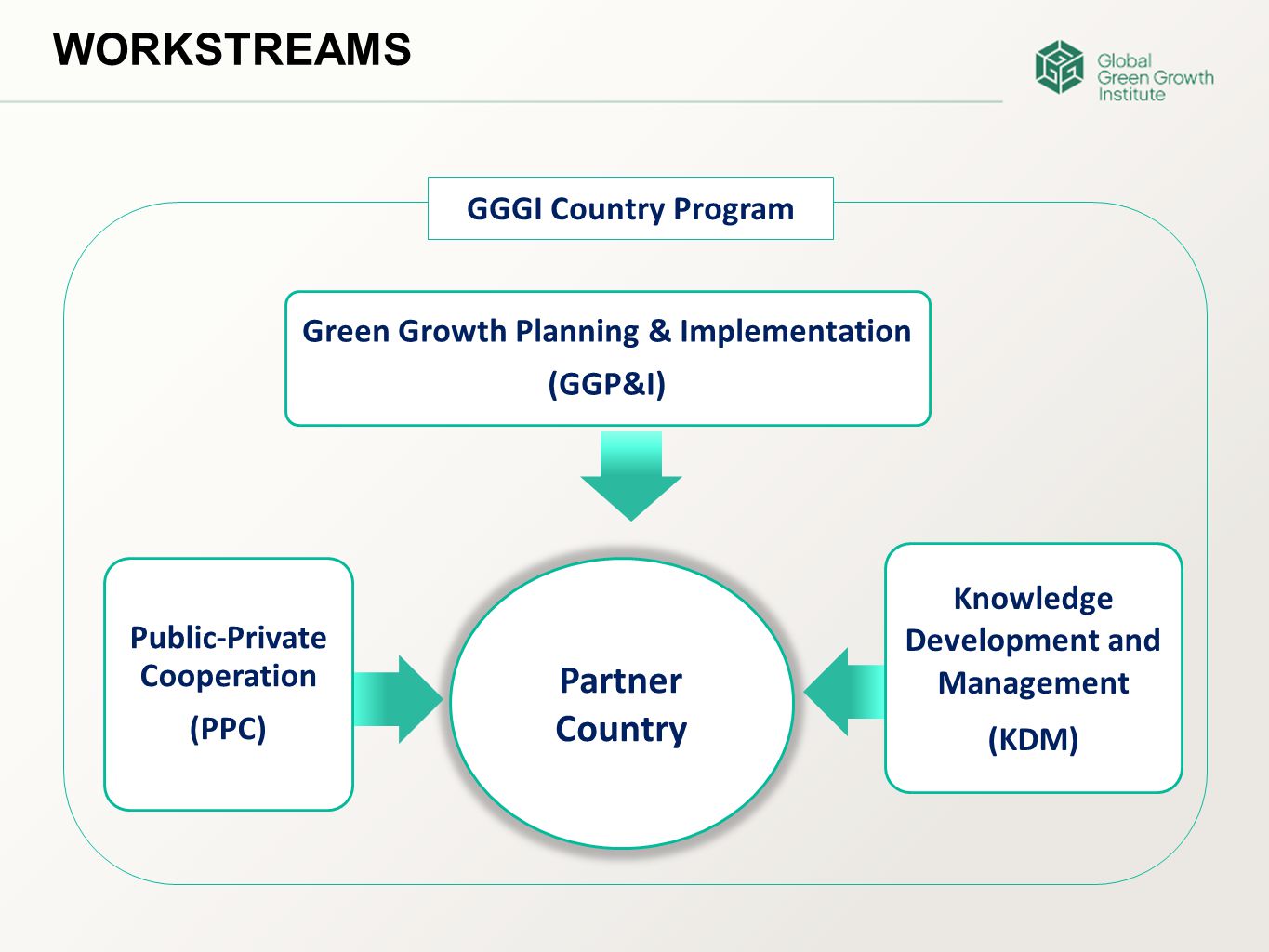 WORKSTREAMS

Global Green Growth Institute

GGGI Country Program

Green Growth Planning & Implementation (GGP&I)

Public-Private Cooperation (PPC)

Partner Country

Knowledge Development and Management (KDM)